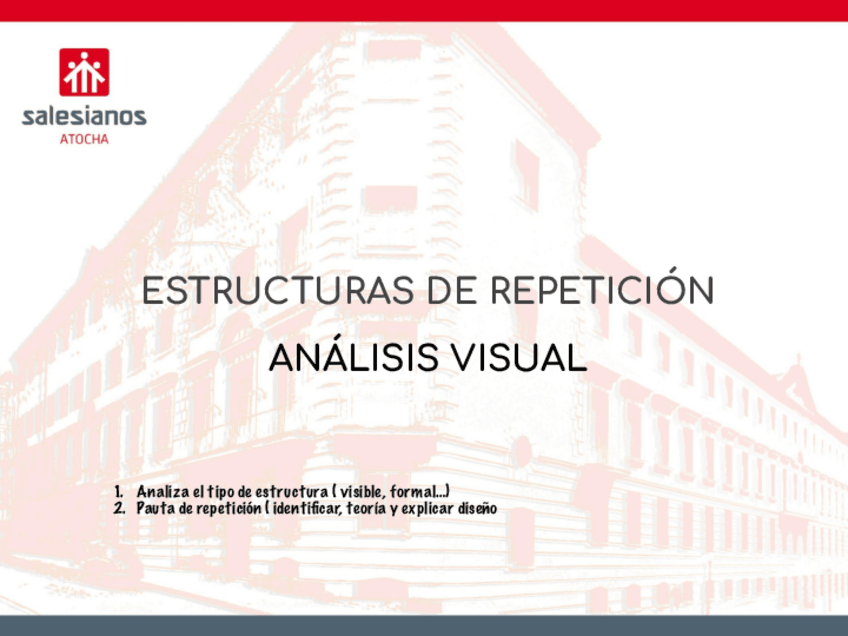 salesianos
ATOCHA

ESTRUCTURAS DE REPETICIÓN

ANÁLISIS VISUAL

1. Analiza el tipo de estructura ( visible, formal...)
2. Pauta de repetición ( identificar, teoría y explicar diseño